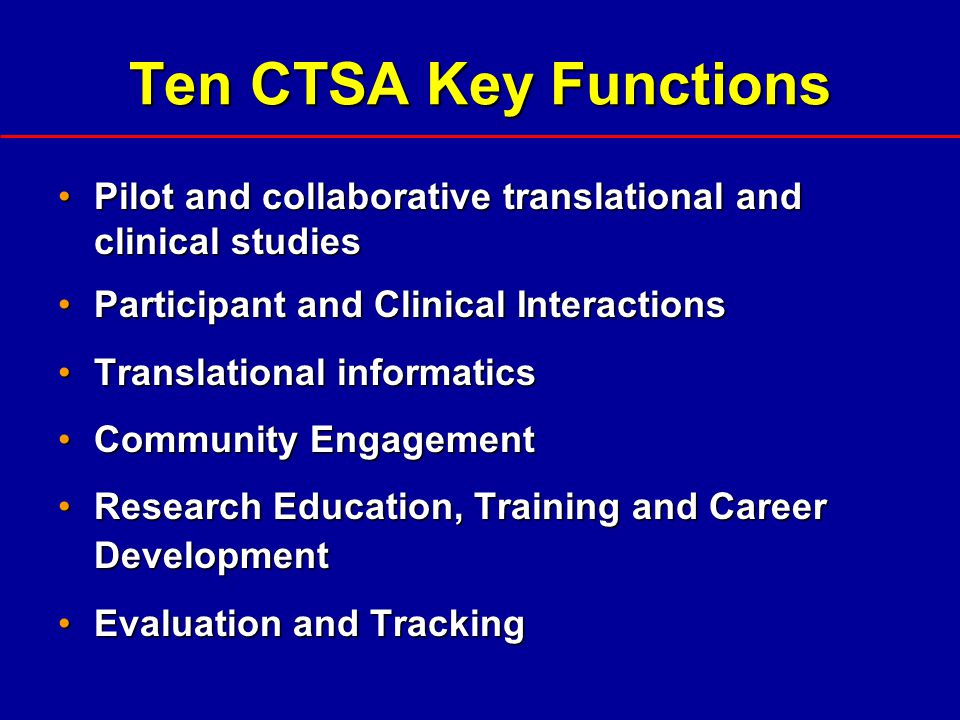 Ten CTSA Key Functions

• Pilot and collaborative translational and clinical studies
• Participant and Clinical Interactions
• Translational informatics
• Community Engagement
• Research Education, Training and Career Development
• Evaluation and Tracking